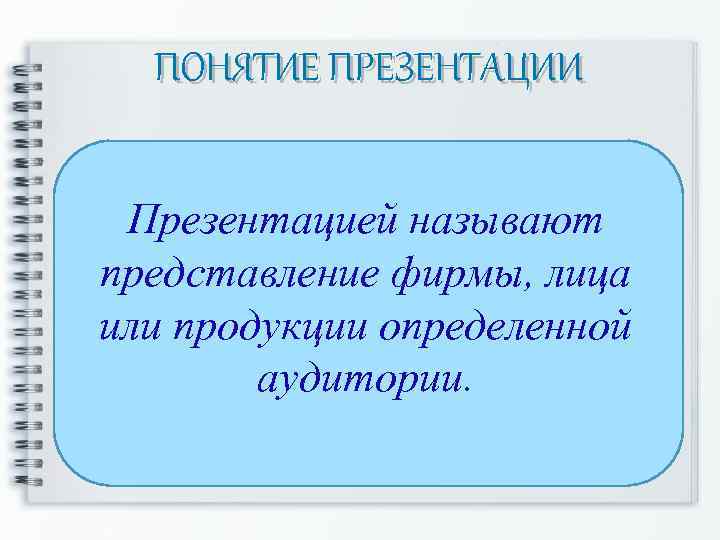 ПОНЯТИЕ ПРЕЗЕНТАЦИИ

Презентацией называют представление фирмы, лица или продукции определенной аудитории.